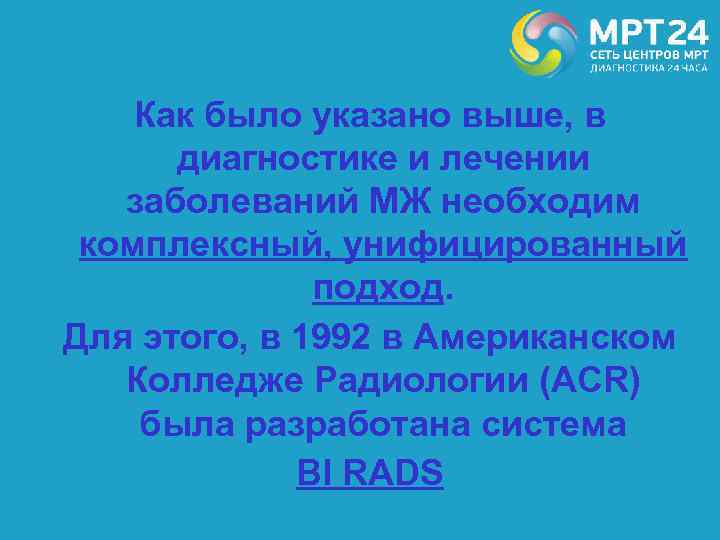 МРТ24
СЕТЬ ЦЕНТРОВ МРТ
ДИАГНОСТИКА 24 ЧАСА

Как было указано выше, в диагностике и лечении заболеваний МЖ необходим комплексный, унифицированный подход.

Для этого, в 1992 в Американском Колледже Радиологии (ACR) была разработана система BI RADS